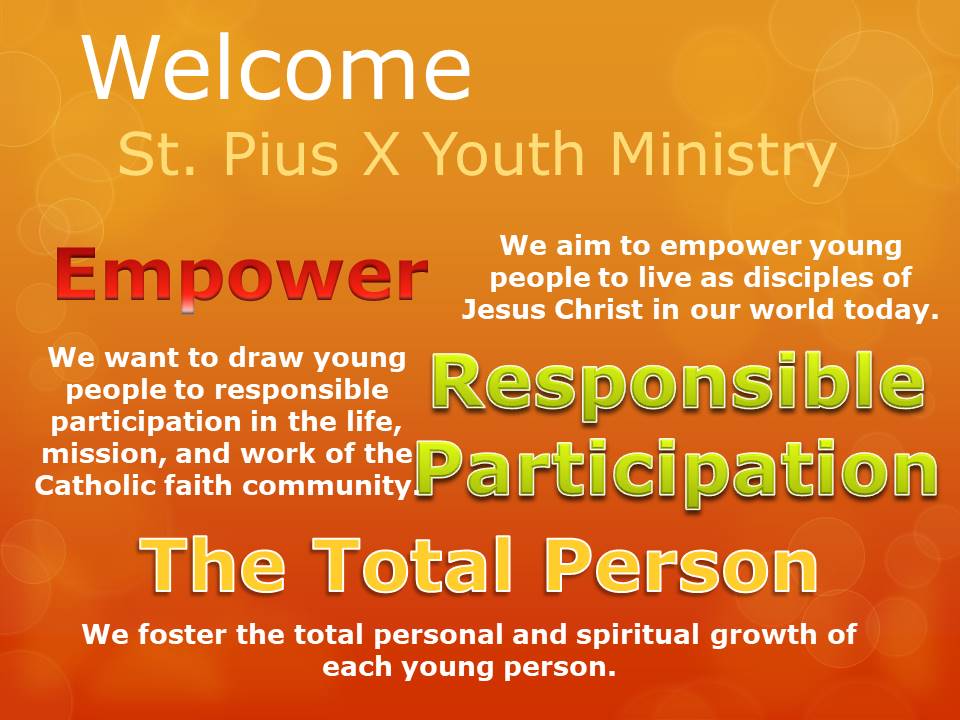 Welcome
St. Pius X Youth Ministry

Empower

We aim to empower young people to live as disciples of Jesus Christ in our world today.

We want to draw young people to responsible participation in the life, mission, and work of the Catholic faith community.

Responsible Participation

The Total Person

We foster the total personal and spiritual growth of each young person.